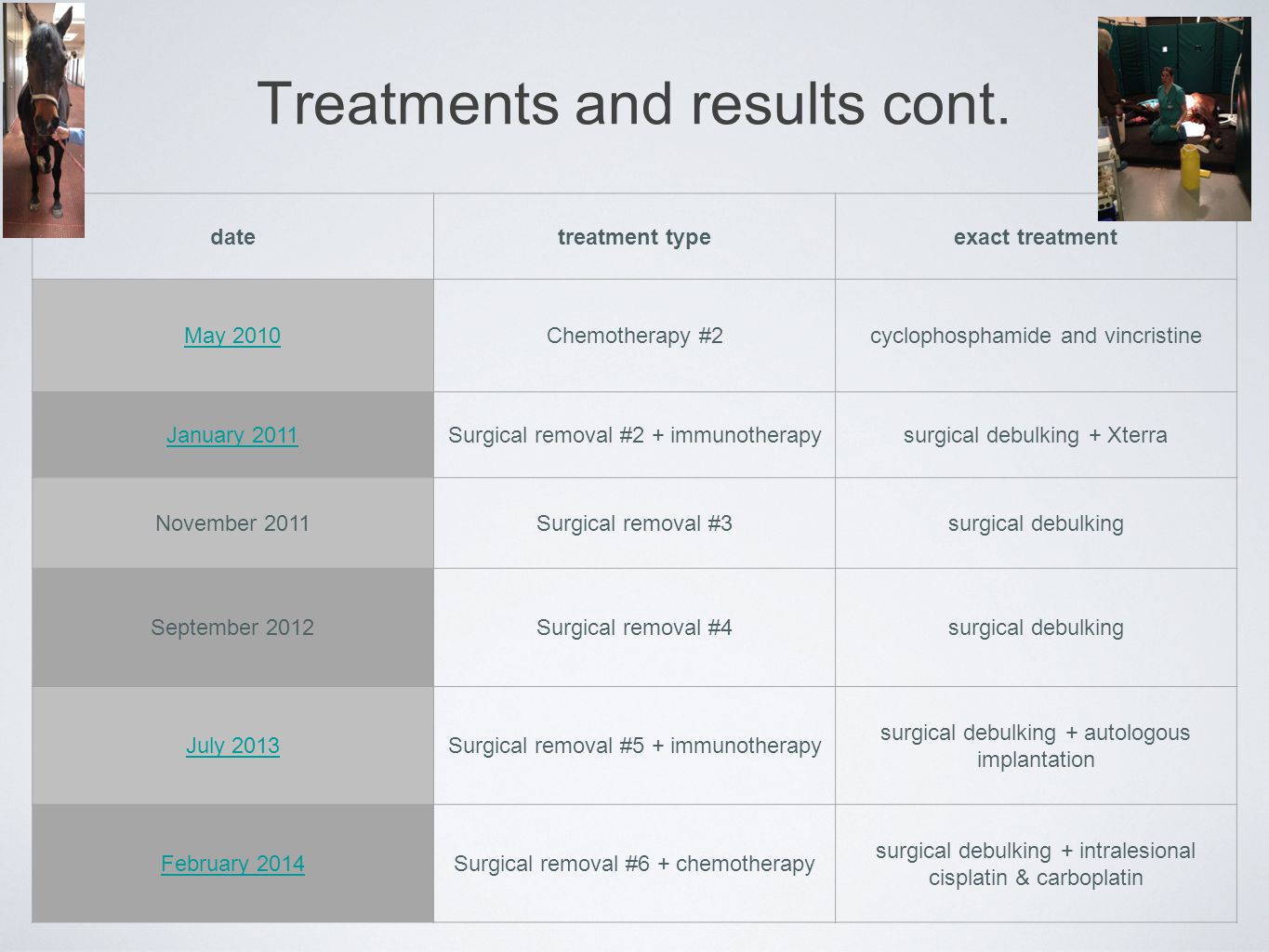 Treatments and results cont.

| date | treatment type | exact treatment |
|---|---|---|
| May 2010 | Chemotherapy #2 | cyclophosphamide and vincristine |
| January 2011 | Surgical removal #2 + immunotherapy | surgical debulking + Xterra |
| November 2011 | Surgical removal #3 | surgical debulking |
| September 2012 | Surgical removal #4 | surgical debulking |
| July 2013 | Surgical removal #5 + immunotherapy | surgical debulking + autologous implantation |
| February 2014 | Surgical removal #6 + chemotherapy | surgical debulking + intralesional cisplatin & carboplatin |